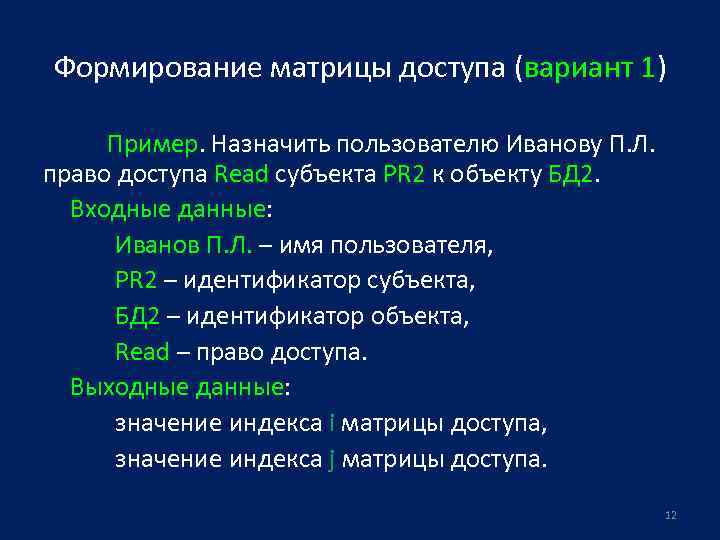 Формирование матрицы доступа (вариант 1)

Пример. Назначить пользователю Иванову П.Л. право доступа Read субъекта PR2 к объекту БД2.

Входные данные:

Иванов П.Л. – имя пользователя,

PR2 – идентификатор субъекта,

БД2 – идентификатор объекта,

Read – право доступа.

Выходные данные:

значение индекса i матрицы доступа,

значение индекса j матрицы доступа.

12